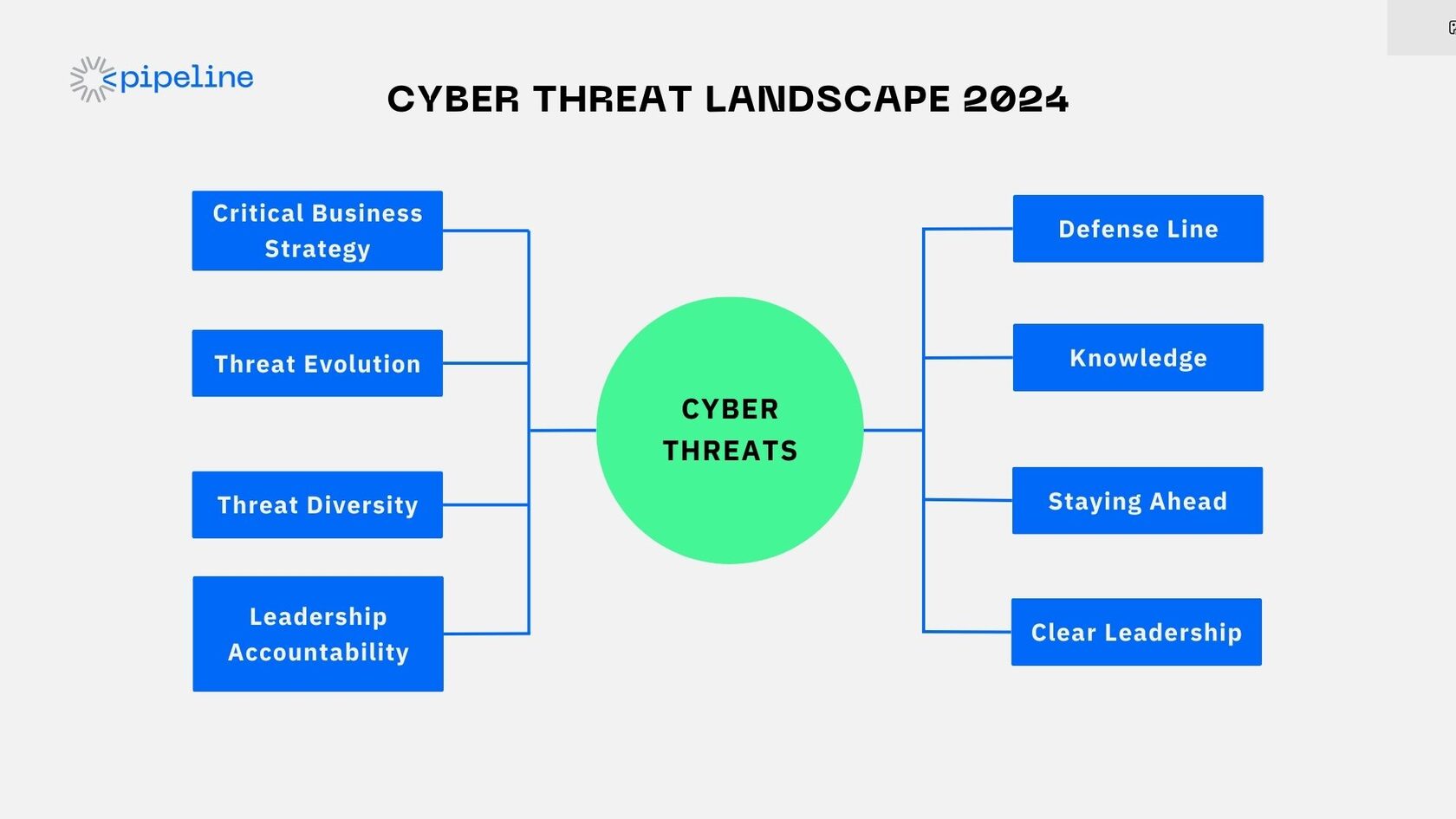 <pipeline

CYBER THREAT LANDSCAPE 2024

Critical Business Strategy

Threat Evolution

Threat Diversity

Leadership Accountability

CYBER THREATS

Defense Line

Knowledge

Staying Ahead

Clear Leadership